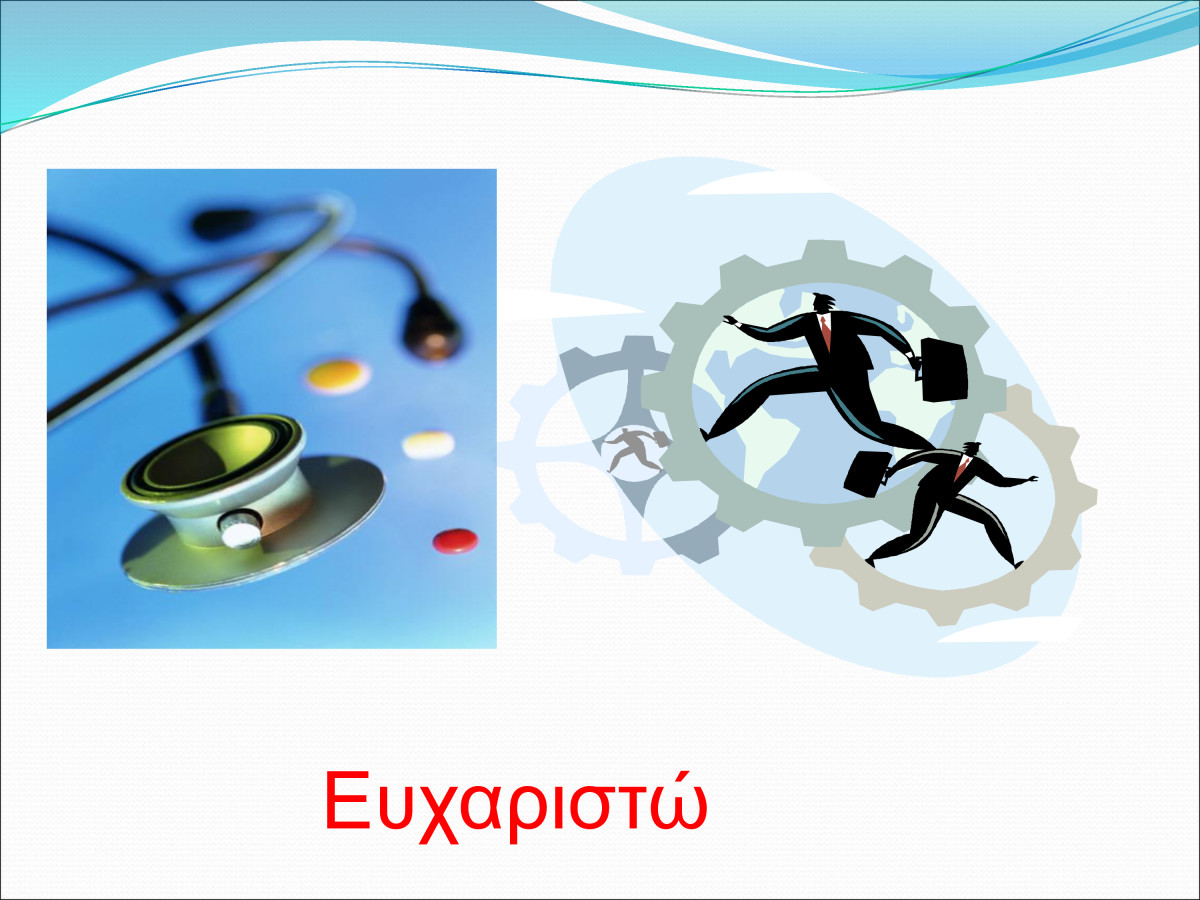 Ευχαριστώ